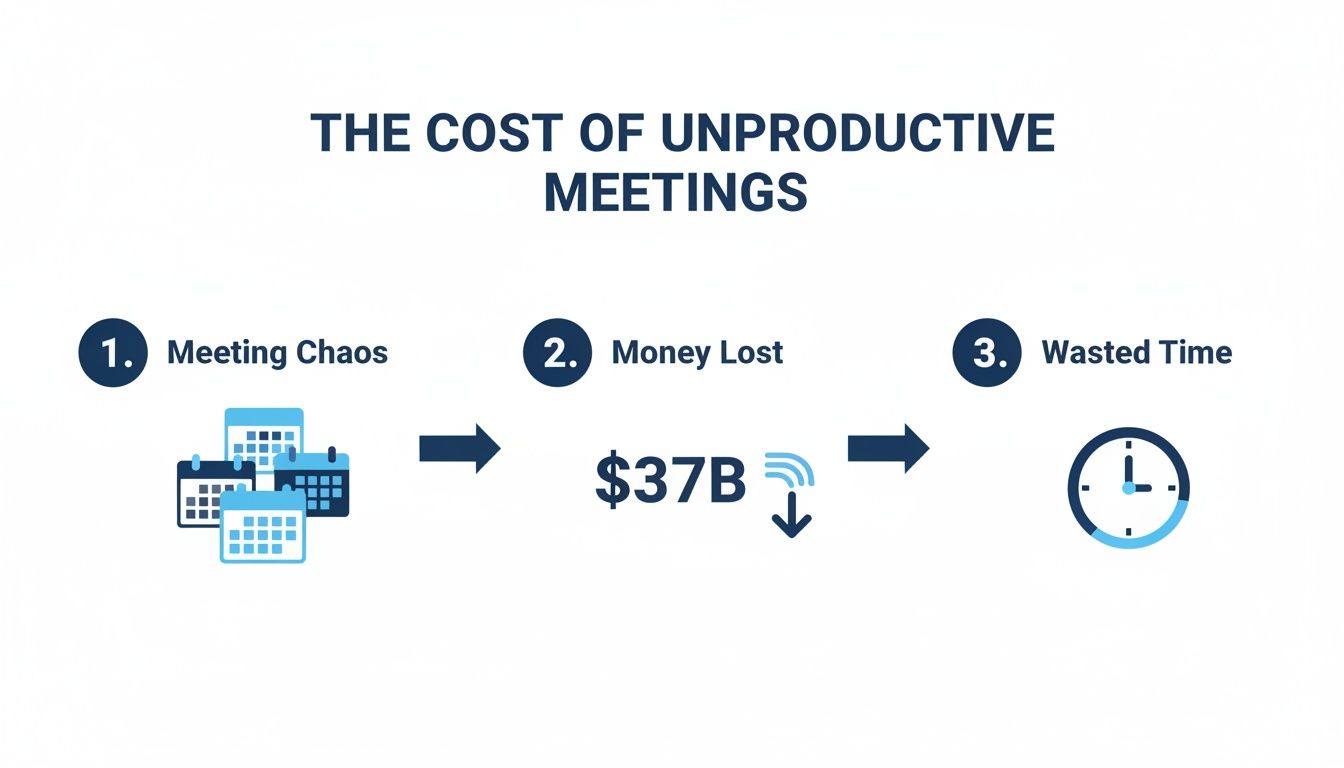 THE COST OF UNPRODUCTIVE MEETINGS

1. Meeting Chaos

2. Money Lost

$37B

3. Wasted Time